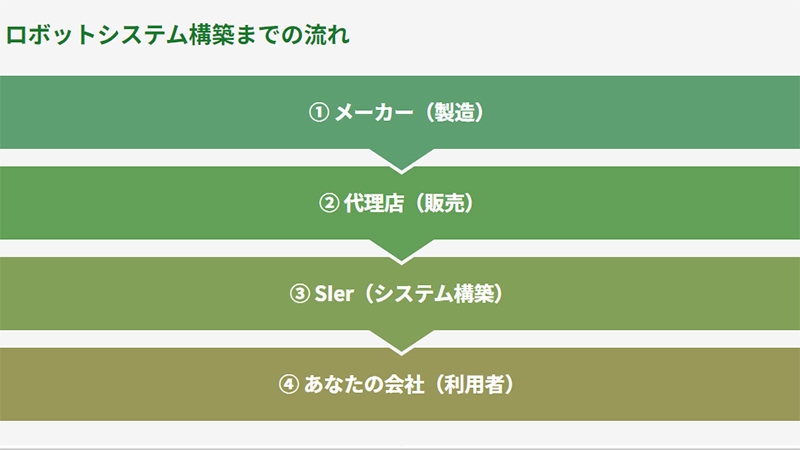 ロボットシステム構築までの流れ

① メーカー（製造）

② 代理店（販売）

③ SIer（システム構築）

④ あなたの会社（利用者）